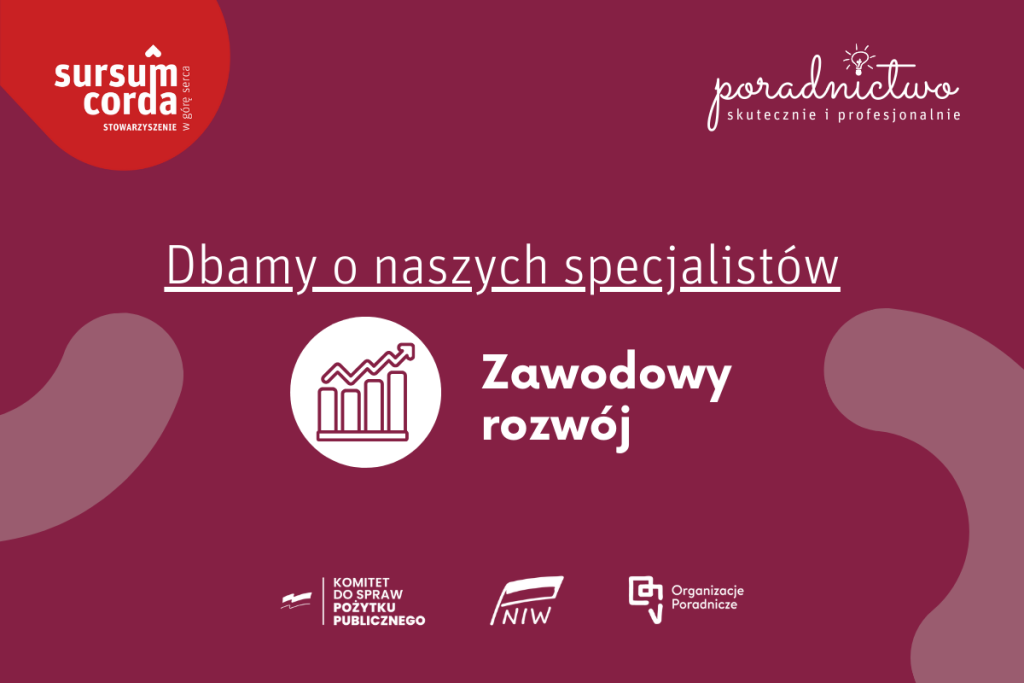 sursum corda
STOWARZYSZENIE
w górę serca

poradnictwo
skutecznie i profesjonalnie

Dbamy o naszych specjalistów

Zawodowy rozwój

KOMITET DO SPRAW POŻYTKU PUBLICZNEGO

NIW

Organizacje Poradnicze